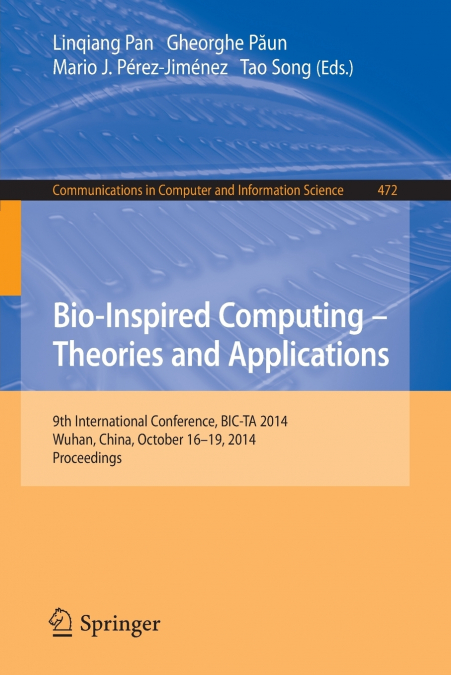 Linqiang Pan   Gheorghe Păun
Mario J. Pérez-Jiménez   Tao Song (Eds.)

Communications in Computer and Information Science   472

Bio-Inspired Computing – Theories and Applications

9th International Conference, BIC-TA 2014
Wuhan, China, October 16–19, 2014
Proceedings

Springer